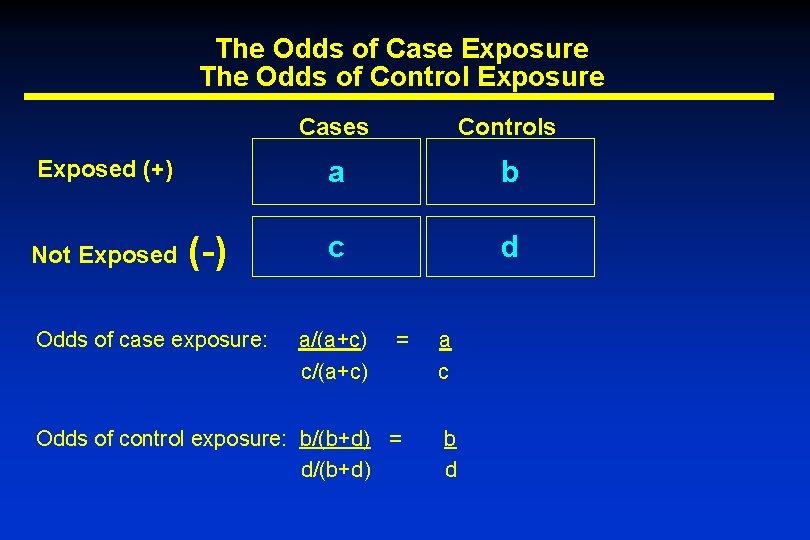 The Odds of Case Exposure
The Odds of Control Exposure

| | Cases | Controls |
|---|---|---|
| Exposed (+) | a | b |
| Not Exposed (-) | c | d |

Odds of case exposure: $\frac{a/(a+c)}{c/(a+c)} = \frac{a}{c}$

Odds of control exposure: $\frac{b/(b+d)}{d/(b+d)} = \frac{b}{d}$